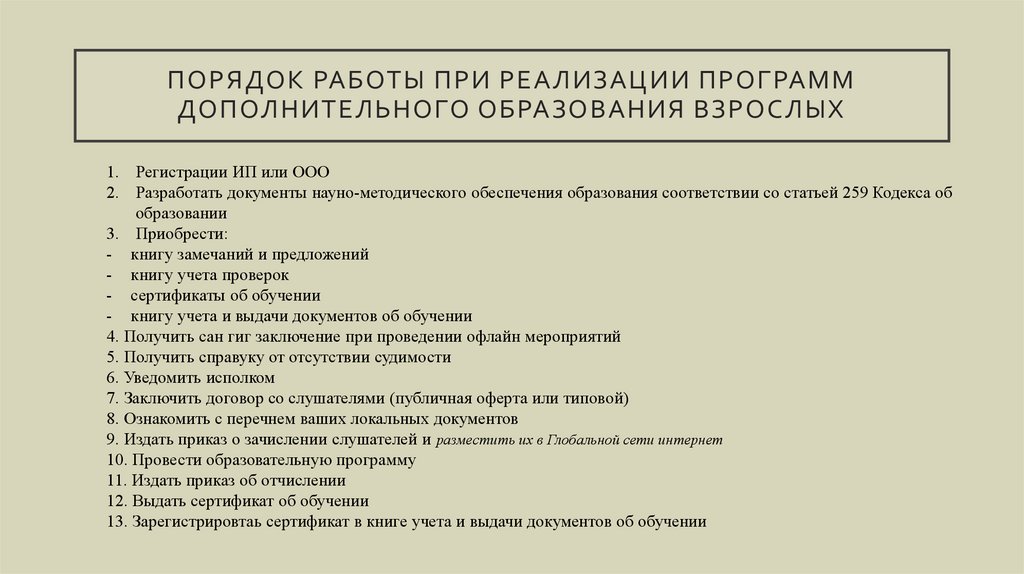 ПОРЯДОК РАБОТЫ ПРИ РЕАЛИЗАЦИИ ПРОГРАММ ДОПОЛНИТЕЛЬНОГО ОБРАЗОВАНИЯ ВЗРОСЛЫХ

1. Регистрации ИП или ООО
2. Разработать документы науно-методического обеспечения образования соответствии со статьей 259 Кодекса об образовании
3. Приобрести:
- книгу замечаний и предложений
- книгу учета проверок
- сертификаты об обучении
- книгу учета и выдачи документов об обучении
4. Получить сан гиг заключение при проведении офлайн мероприятий
5. Получить справку от отсутствии судимости
6. Уведомить исполком
7. Заключить договор со слушателями (публичная оферта или типовой)
8. Ознакомить с перечнем ваших локальных документов
9. Издать приказ о зачислении слушателей и разместить их в Глобальной сети интернет
10. Провести образовательную программу
11. Издать приказ об отчислении
12. Выдать сертификат об обучении
13. Зарегистрировтаь сертификат в книге учета и выдачи документов об обучении